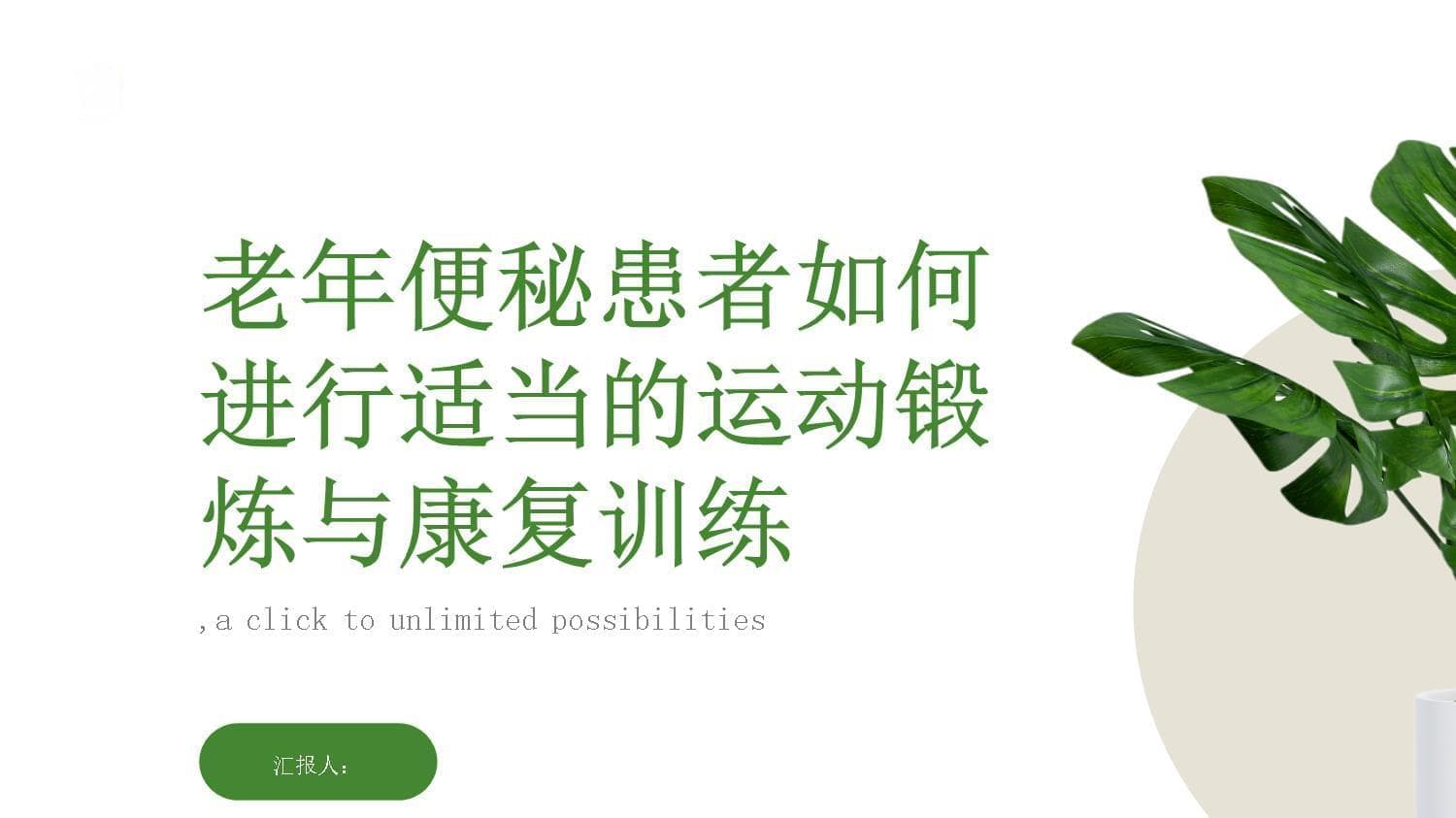 老年便秘患者如何进行适当的运动锻炼与康复训练

,a click to unlimited possibilities

汇报人：